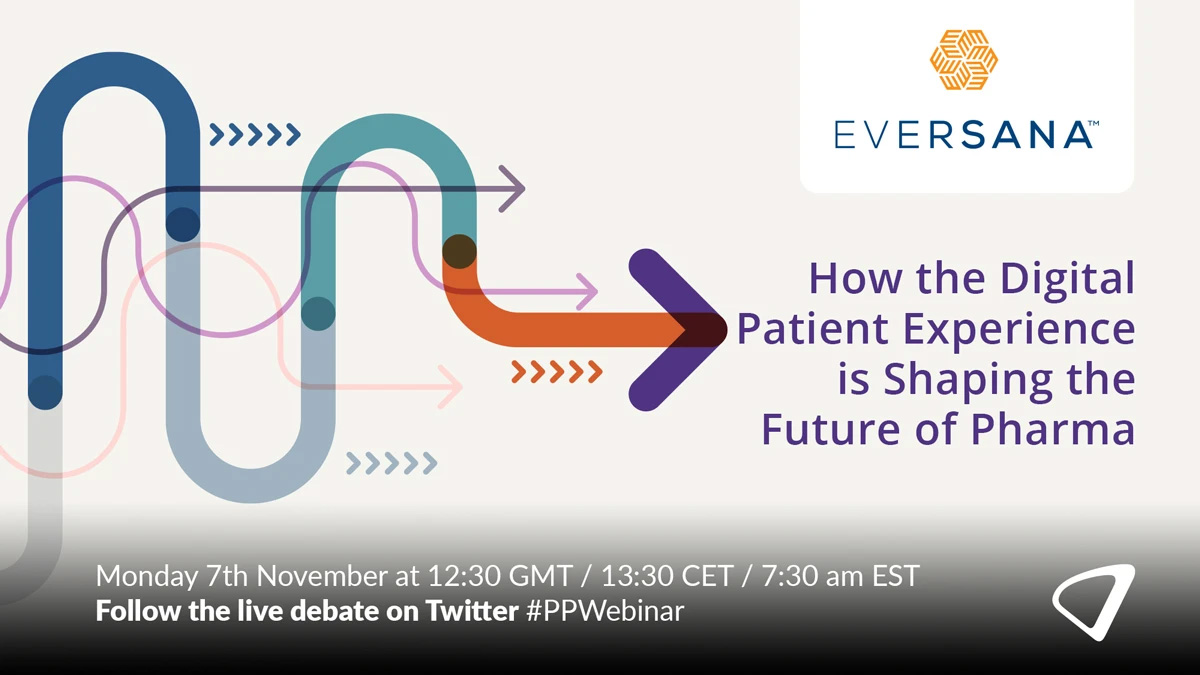 EVERSANA™

How the Digital Patient Experience is Shaping the Future of Pharma

Monday 7th November at 12:30 GMT / 13:30 CET / 7:30 am EST
Follow the live debate on Twitter #PPWebinar